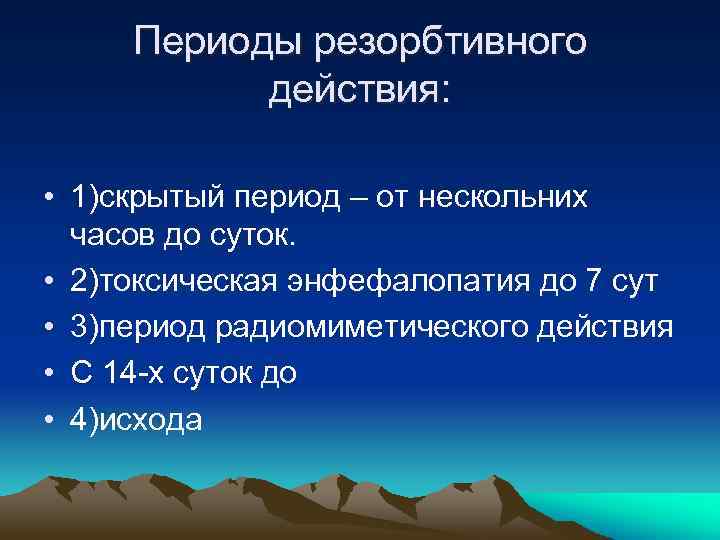 Периоды резорбтивного действия:

• 1)скрытый период – от нескольних часов до суток.
• 2)токсическая энфефалопатия до 7 сут
• 3)период радиомиметического действия
• С 14-х суток до
• 4)исхода